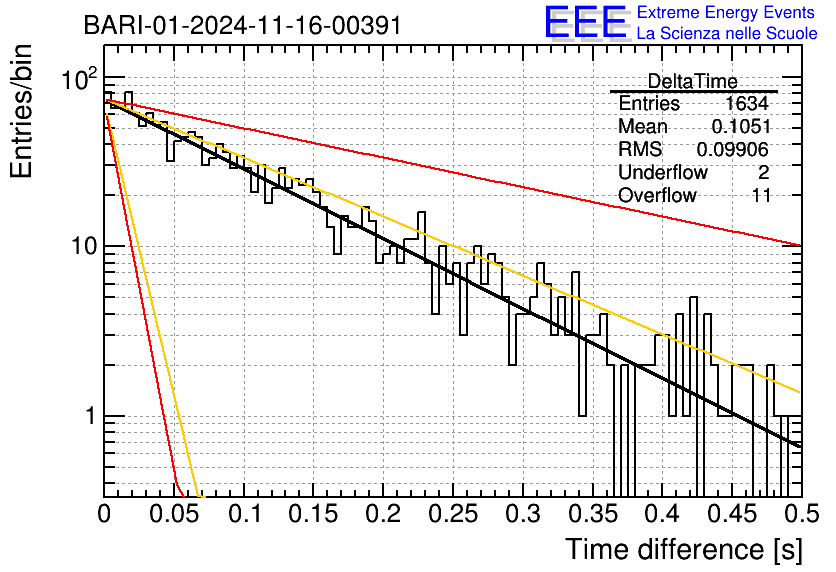 BARI-01-2024-11-16-00391

EEE Extreme Energy Events
La Scienza nelle Scuole

Entries/bin

$10^2$
10
1

| DeltaTime | |
|---|---|
| Entries | 1634 |
| Mean | 0.1051 |
| RMS | 0.09906 |
| Underflow | 2 |
| Overflow | 11 |

0 0.05 0.1 0.15 0.2 0.25 0.3 0.35 0.4 0.45 0.5

Time difference [s]